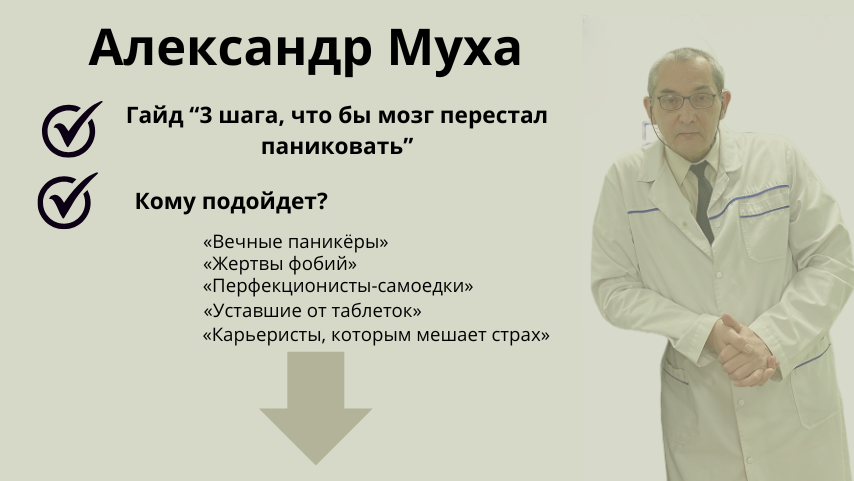 Александр Муха

Гайд “3 шага, что бы мозг перестал паниковать”

Кому подойдет?

«Вечные паникёры»
«Жертвы фобий»
«Перфекционисты-самоедки»
«Уставшие от таблеток»
«Карьеристы, которым мешает страх»